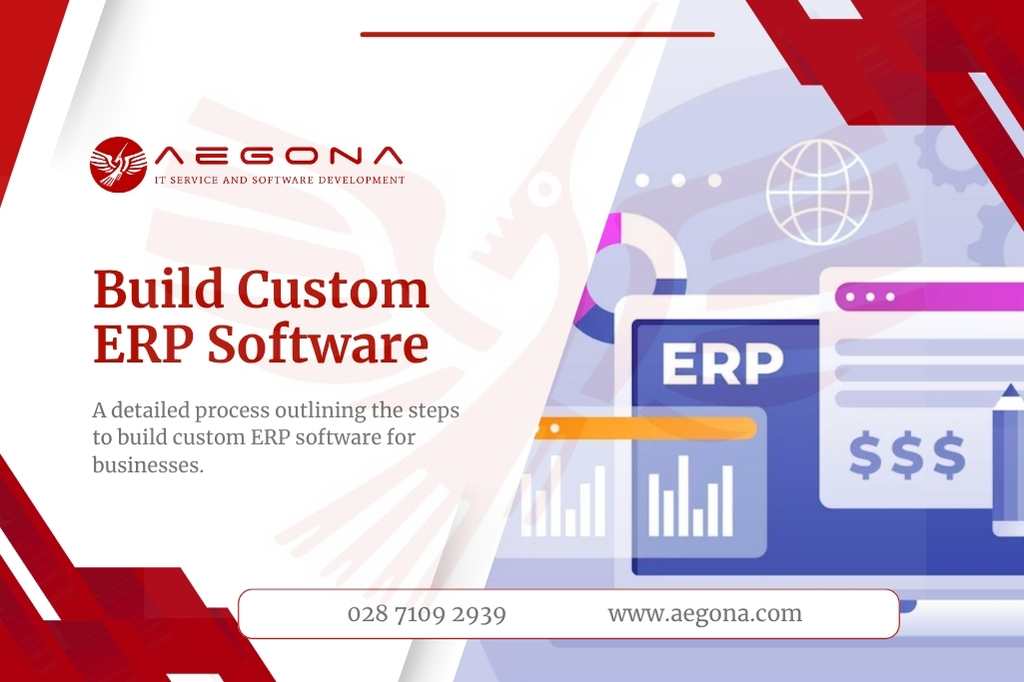 AEGONA
IT SERVICE AND SOFTWARE DEVELOPMENT

Build Custom ERP Software

A detailed process outlining the steps to build custom ERP software for businesses.

ERP

$$$

028 7109 2939 www.aegona.com